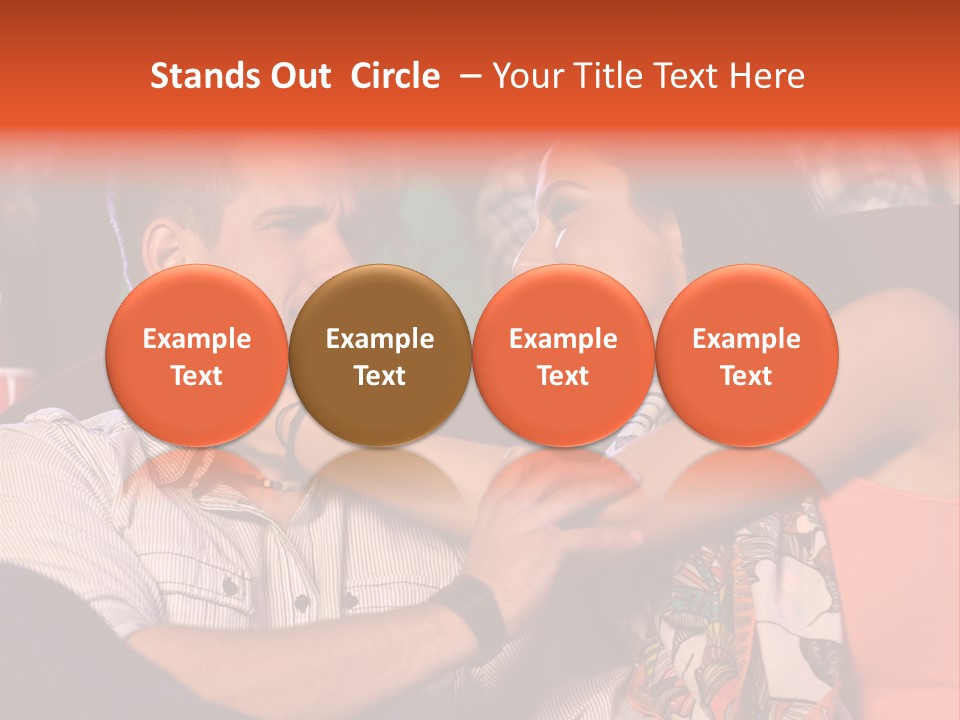 Stands Out Circle – Your Title Text Here

Example Text

Example Text

Example Text

Example Text